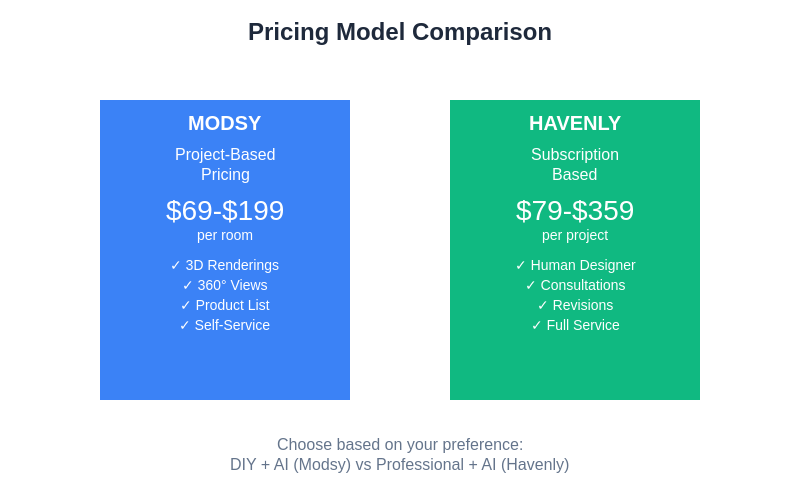 Pricing Model Comparison

MODSY

Project-Based Pricing

\$69-\$199
per room

✓ 3D Renderings
✓ 360° Views
✓ Product List
✓ Self-Service

HAVENLY

Subscription Based

\$79-\$359
per project

✓ Human Designer
✓ Consultations
✓ Revisions
✓ Full Service

Choose based on your preference:
DIY + AI (Modsy) vs Professional + AI (Havenly)